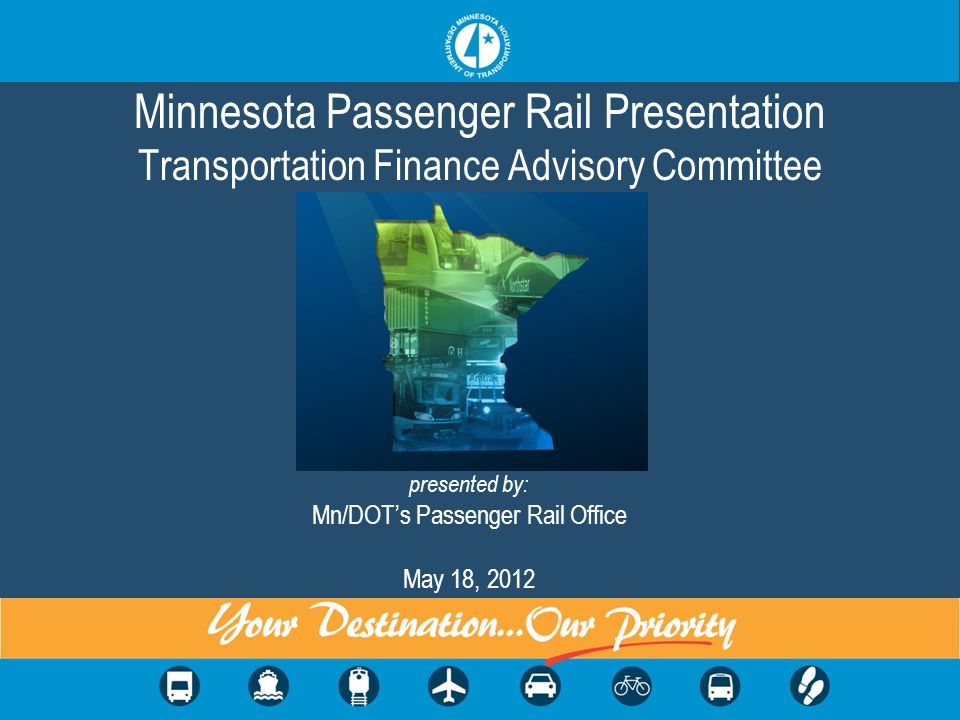 MINNESOTA DEPARTMENT OF TRANSPORTATION

Minnesota Passenger Rail Presentation
Transportation Finance Advisory Committee

Northstar

presented by:
Mn/DOT's Passenger Rail Office

May 18, 2012

Your Destination...Our Priority